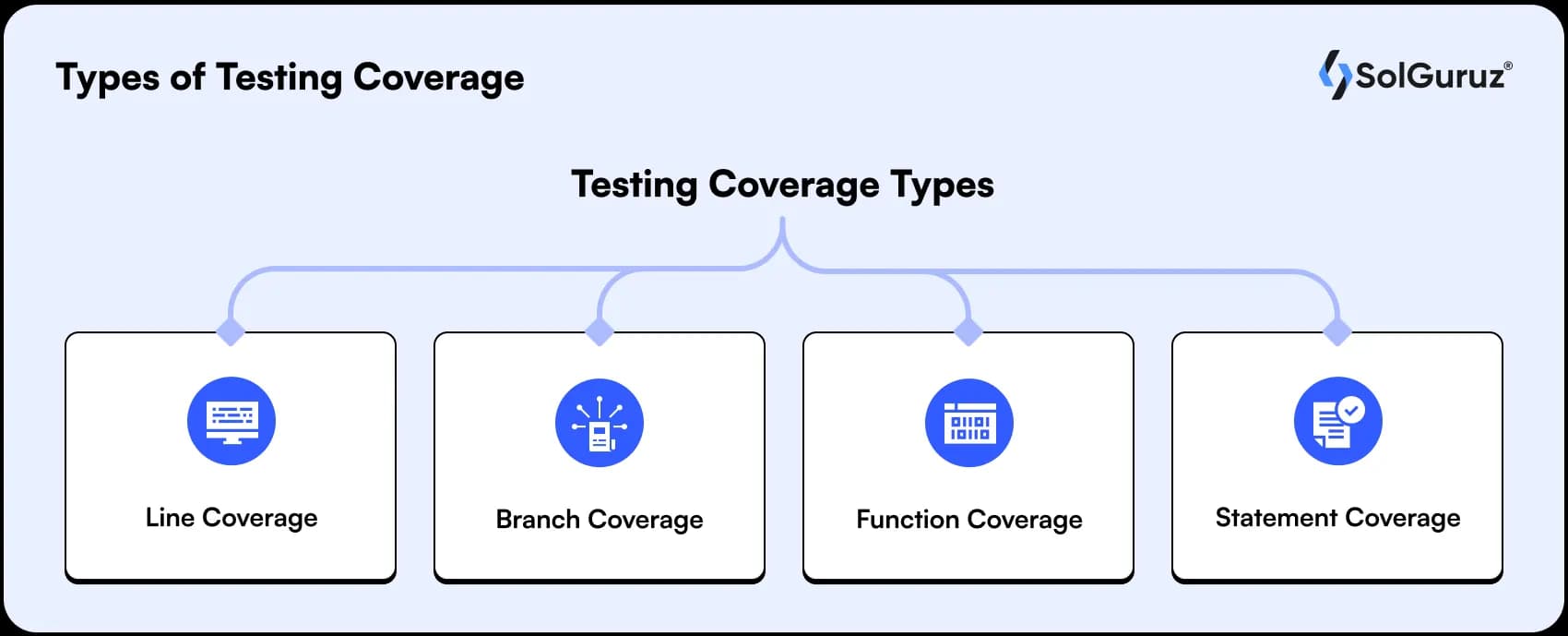 Types of Testing Coverage

SolGuruz®

Testing Coverage Types

Line Coverage

Branch Coverage

Function Coverage

Statement Coverage